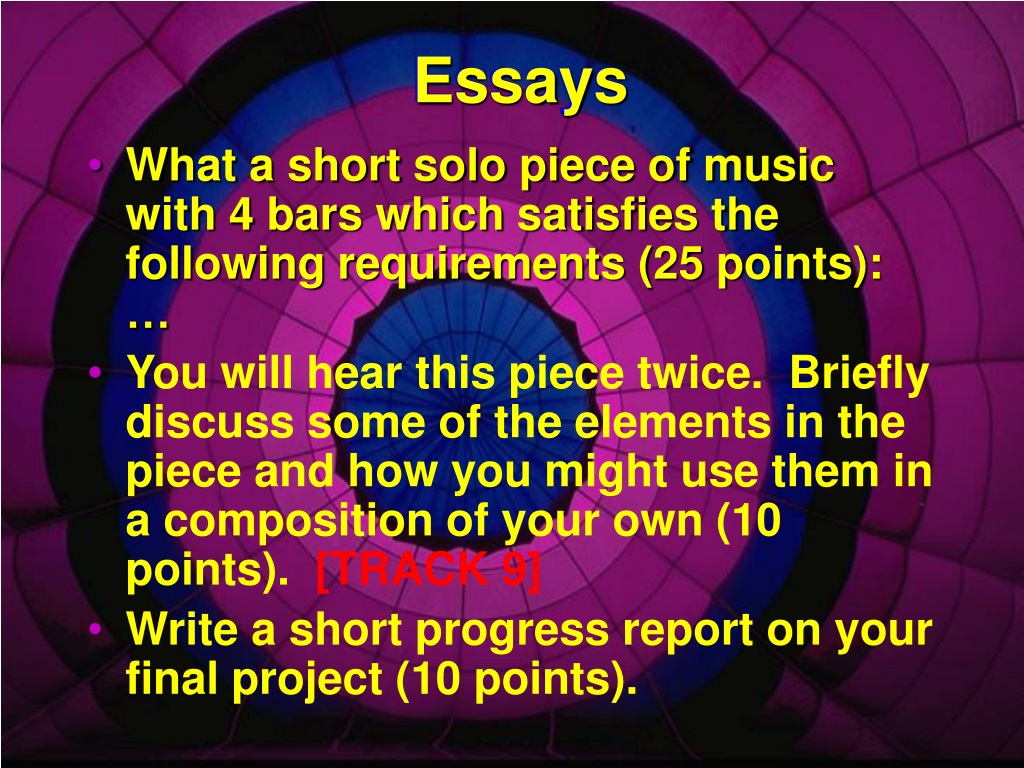 Essays

• What a short solo piece of music with 4 bars which satisfies the following requirements (25 points): …
• You will hear this piece twice. Briefly discuss some of the elements in the piece and how you might use them in a composition of your own (10 points). [TRACK 9]
• Write a short progress report on your final project (10 points).